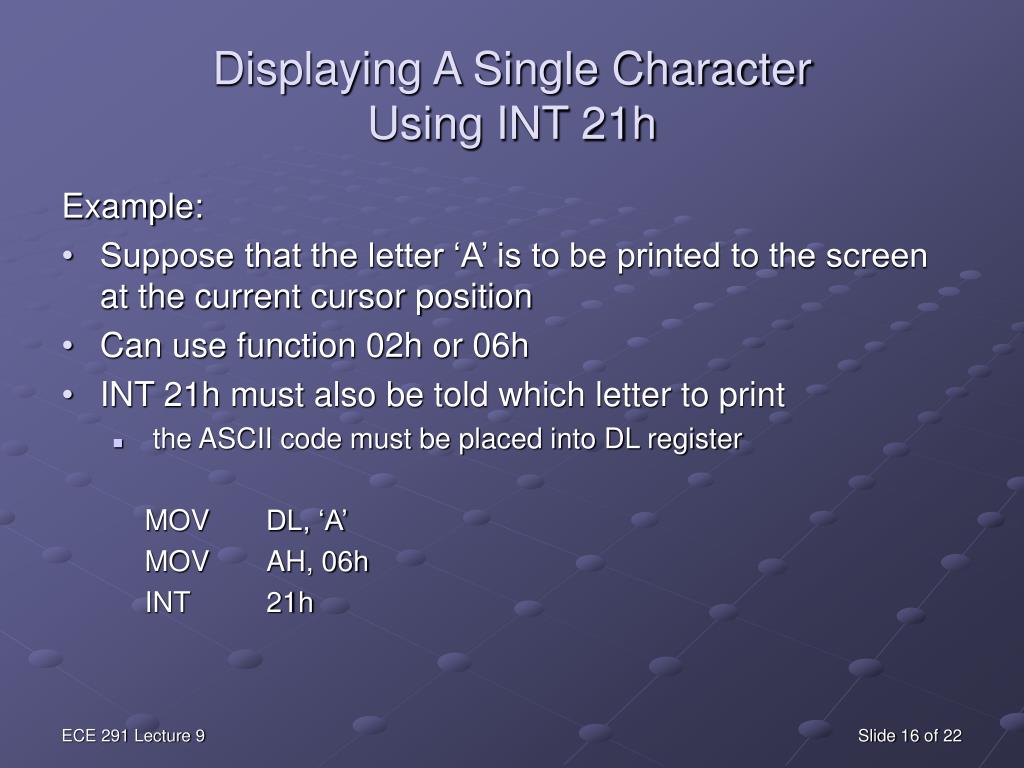 Displaying A Single Character
Using INT 21h

Example:

• Suppose that the letter ‘A’ is to be printed to the screen at the current cursor position
• Can use function 02h or 06h
• INT 21h must also be told which letter to print
  ▪ the ASCII code must be placed into DL register

MOV DL, ‘A’
MOV AH, 06h
INT 21h

ECE 291 Lecture 9

Slide 16 of 22